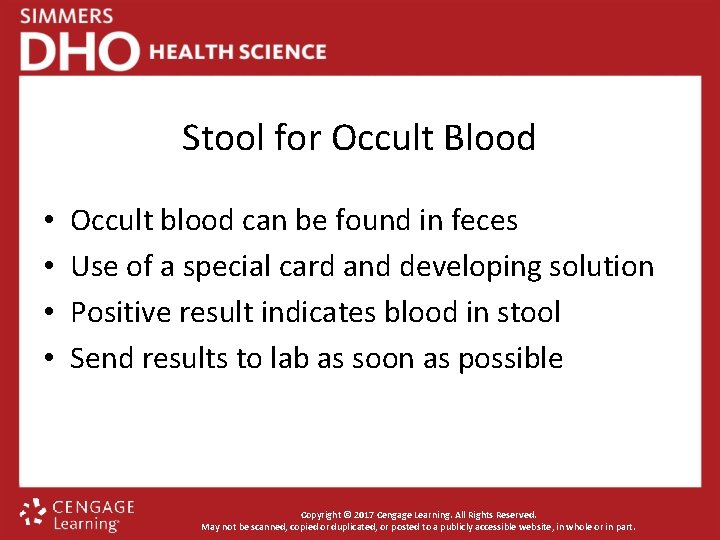 SIMMERS
DHO HEALTH SCIENCE

Stool for Occult Blood

• Occult blood can be found in feces
• Use of a special card and developing solution
• Positive result indicates blood in stool
• Send results to lab as soon as possible

CENGAGE
Learning

Copyright © 2017 Cengage Learning. All Rights Reserved.
May not be scanned, copied or duplicated, or posted to a publicly accessible website, in whole or in part.